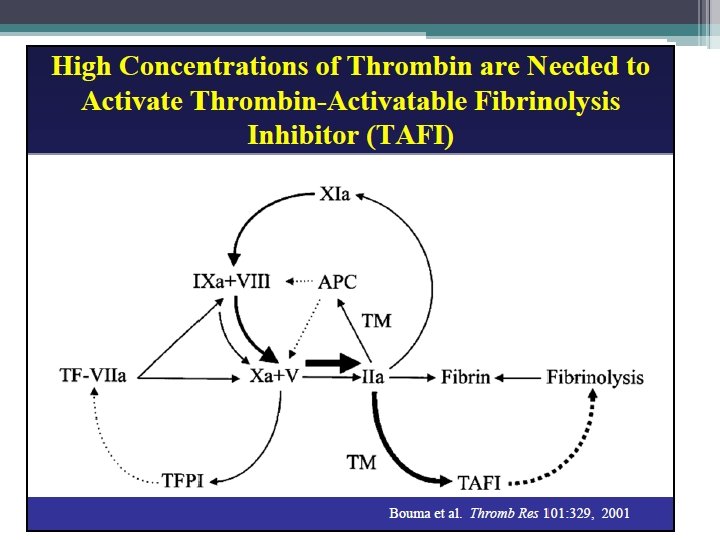 High Concentrations of Thrombin are Needed to Activate Thrombin-Activatable Fibrinolysis Inhibitor (TAFI)

XIa

IXa+VIII

APC

TM

TF-VIIa

Xa+V

IIa

Fibrin

Fibrinolysis

TM

TFPI

TAFI

Bouma et al. Thromb Res 101:329, 2001